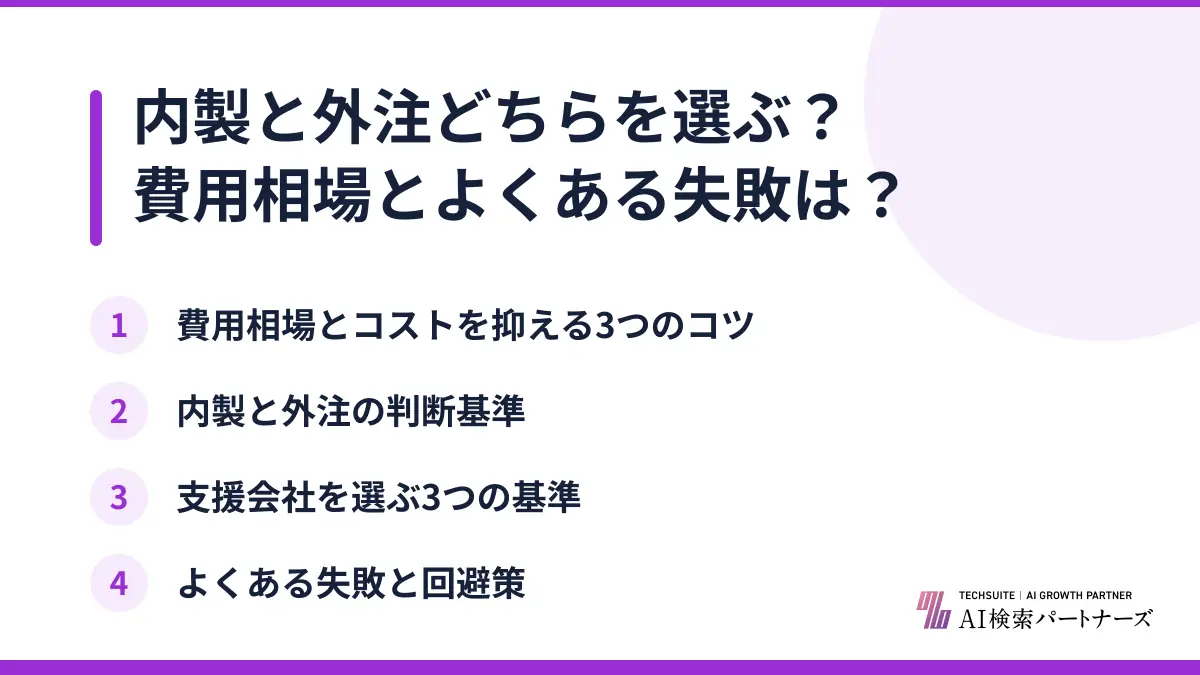 内製と外注どちらを選ぶ？
費用相場とよくある失敗は？

1 費用相場とコストを抑える3つのコツ

2 内製と外注の判断基準

3 支援会社を選ぶ3つの基準

4 よくある失敗と回避策

TECHSUITE | AI GROWTH PARTNER
AI検索パートナーズ